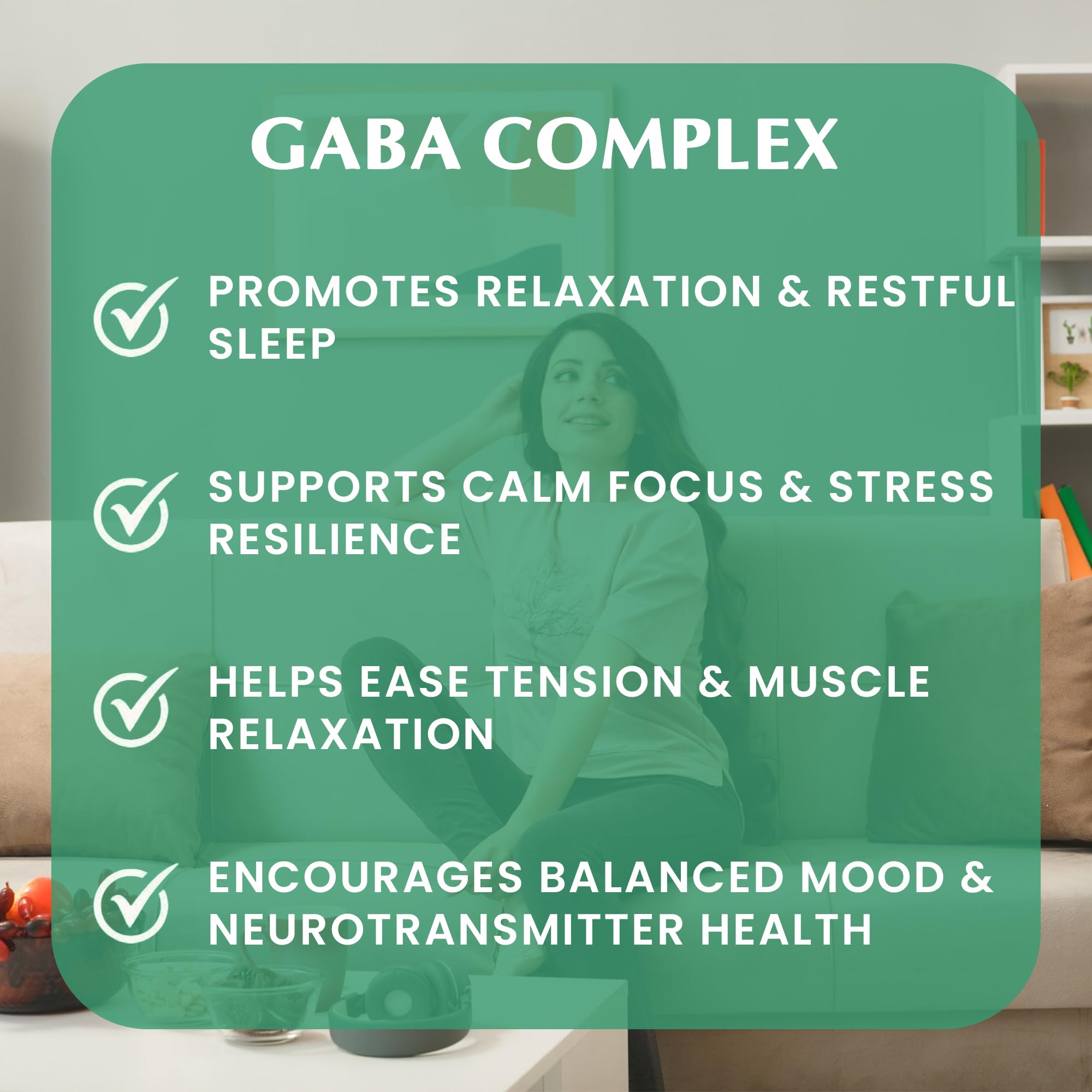 GABA COMPLEX

PROMOTES RELAXATION & RESTFUL SLEEP

SUPPORTS CALM FOCUS & STRESS RESILIENCE

HELPS EASE TENSION & MUSCLE RELAXATION

ENCOURAGES BALANCED MOOD & NEUROTRANSMITTER HEALTH